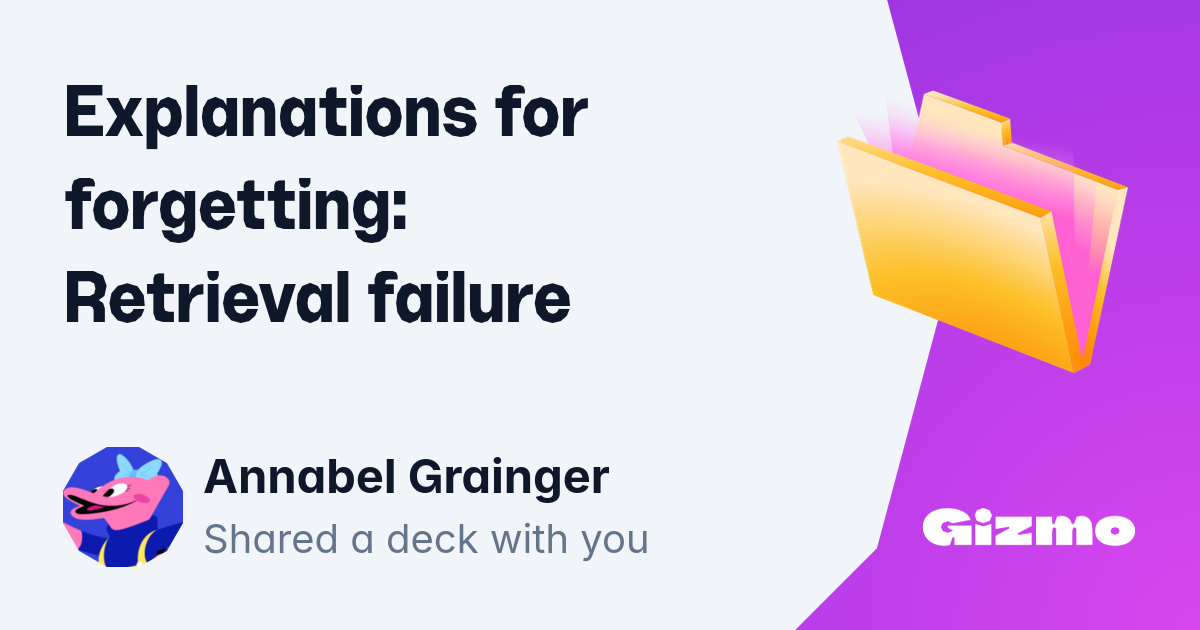 Explanations for forgetting: Retrieval failure

Annabel Grainger
Shared a deck with you

Gizmo